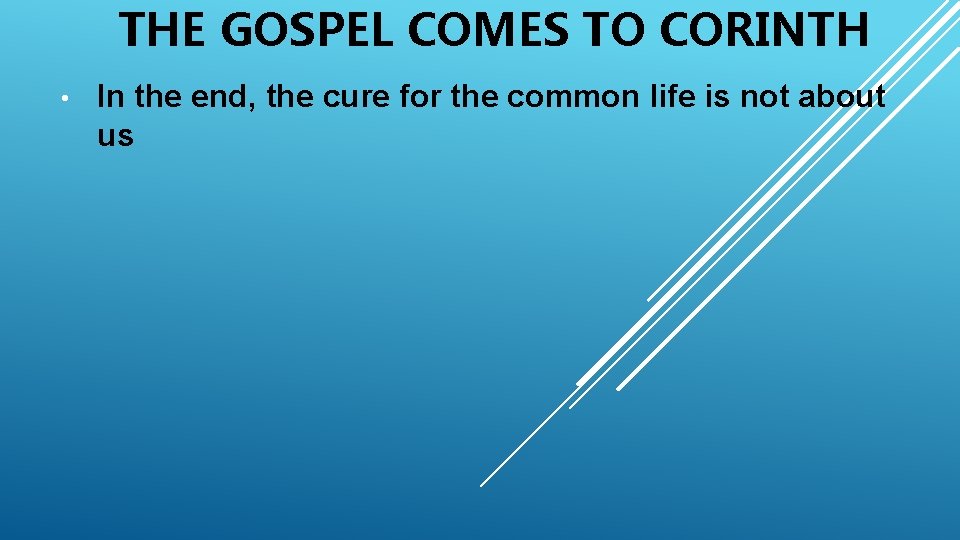 THE GOSPEL COMES TO CORINTH

• In the end, the cure for the common life is not about us